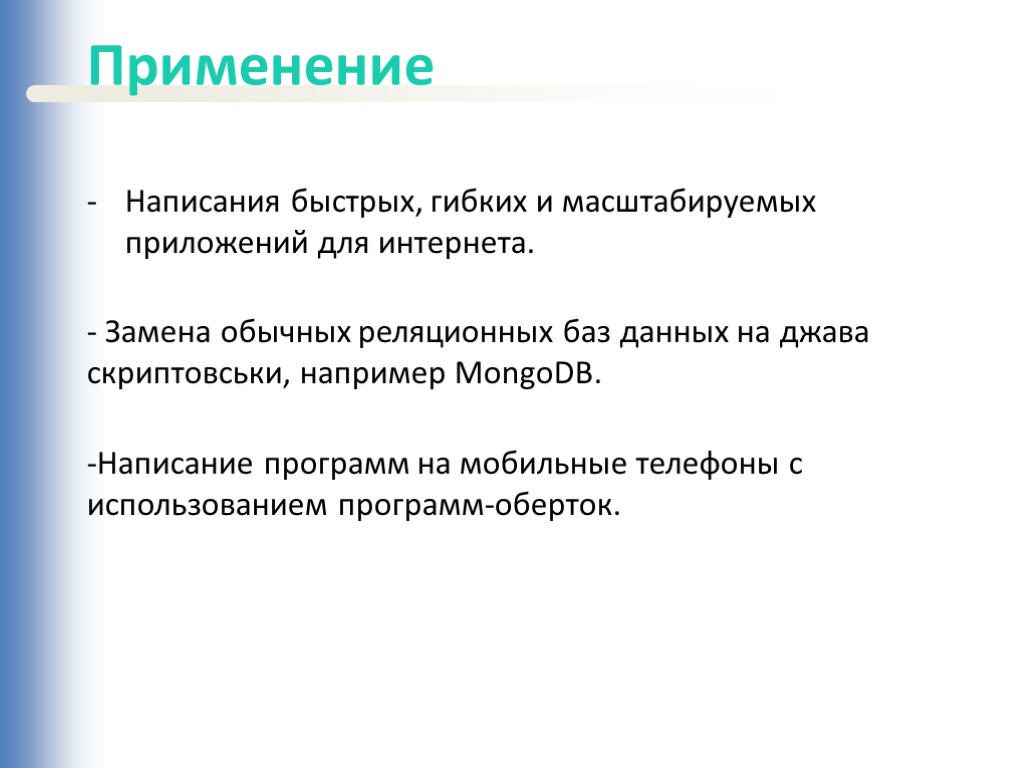 Применение

- Написания быстрых, гибких и масштабируемых приложений для интернета.

- Замена обычных реляционных баз данных на джава скриптовськи, например MongoDB.

-Написание программ на мобильные телефоны с использованием программ-оберток.